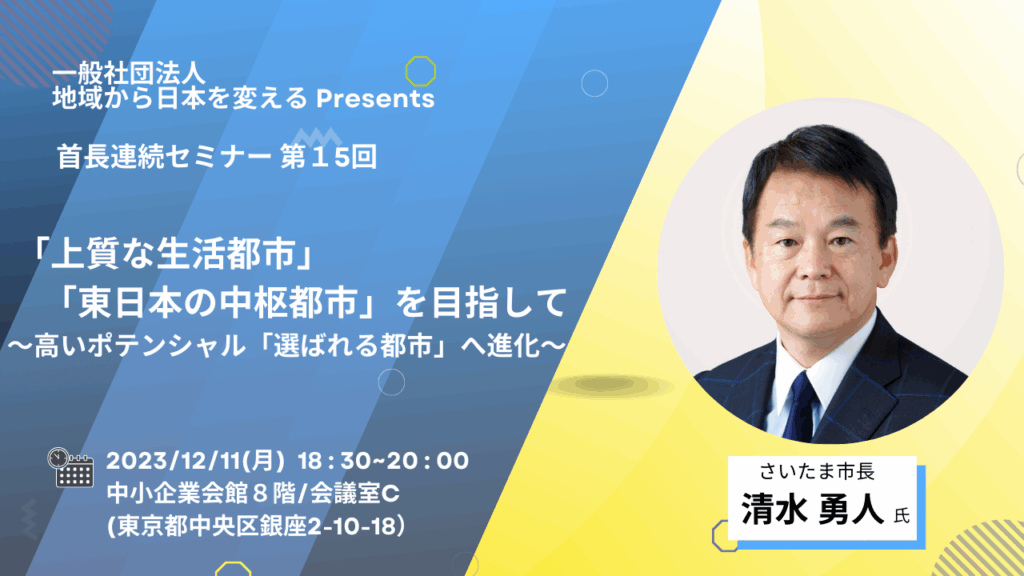 一般社団法人
地域から日本を変える Presents

首長連続セミナー 第１５回

「上質な生活都市」
「東日本の中枢都市」を目指して
～高いポテンシャル「選ばれる都市」へ進化～

2023/12/11(月) 18：30~20：00
中小企業会館８階/会議室C
(東京都中央区銀座2-10-18)

さいたま市長
清水 勇人 氏